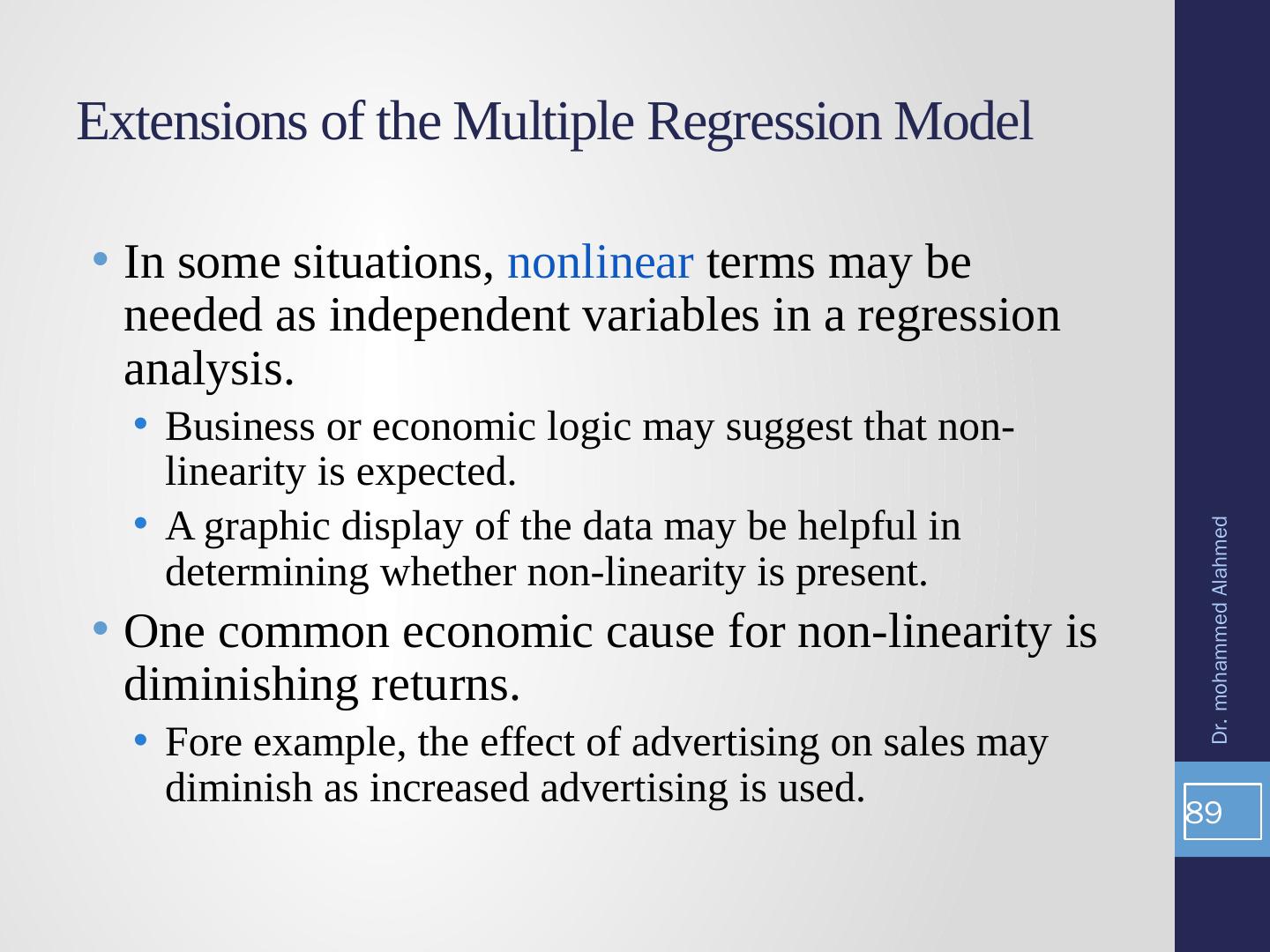 Extensions of the Multiple Regression Model

• In some situations, nonlinear terms may be needed as independent variables in a regression analysis.
  • Business or economic logic may suggest that non-linearity is expected.
  • A graphic display of the data may be helpful in determining whether non-linearity is present.
• One common economic cause for non-linearity is diminishing returns.
  • Fore example, the effect of advertising on sales may diminish as increased advertising is used.

Dr. mohammed Alahmed

89